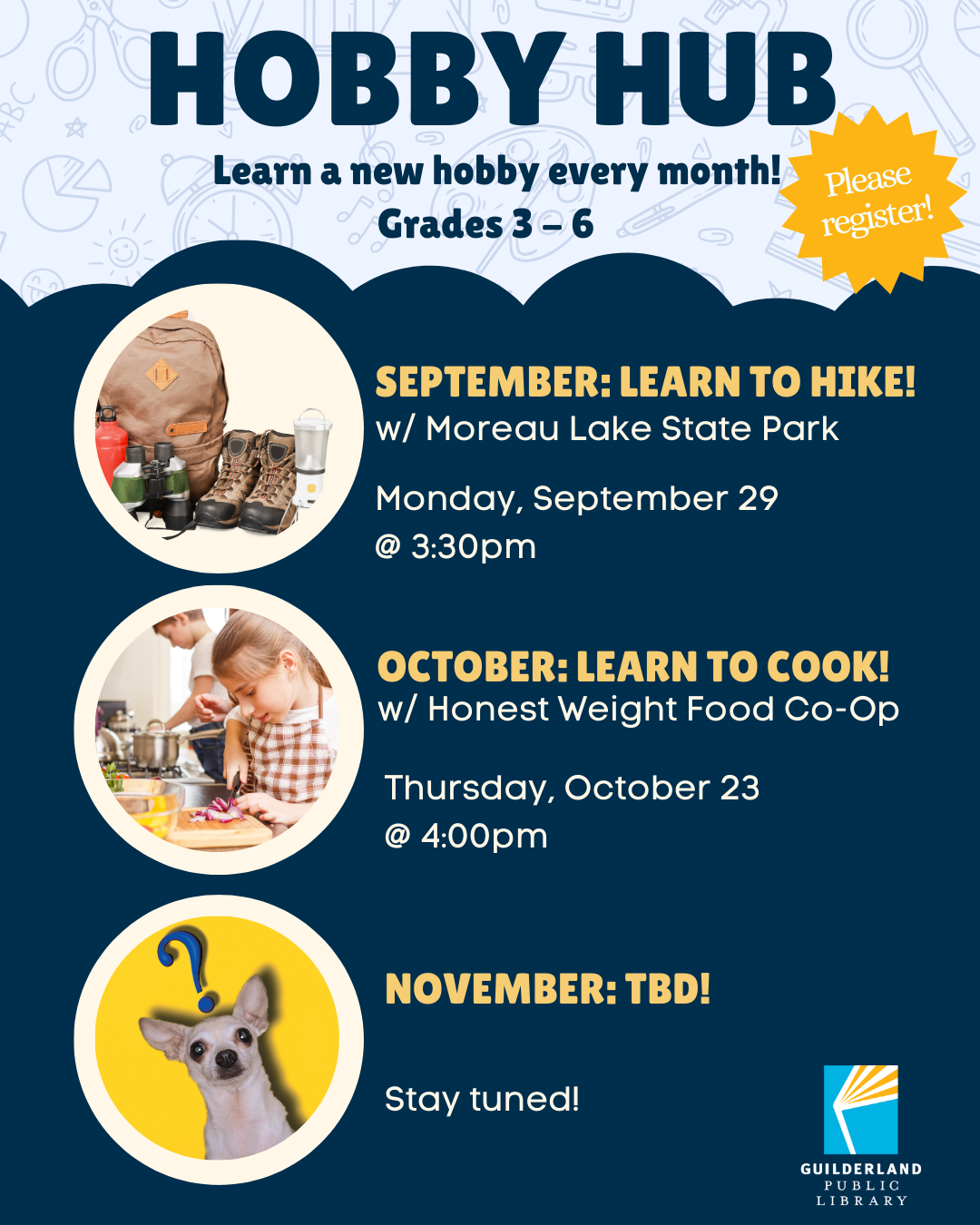 HOBBY HUB

Learn a new hobby every month!
Grades 3 – 6

Please register!

SEPTEMBER: LEARN TO HIKE!
w/ Moreau Lake State Park

Monday, September 29
@ 3:30pm

OCTOBER: LEARN TO COOK!
w/ Honest Weight Food Co-Op

Thursday, October 23
@ 4:00pm

NOVEMBER: TBD!

Stay tuned!

GUILDERLAND PUBLIC LIBRARY